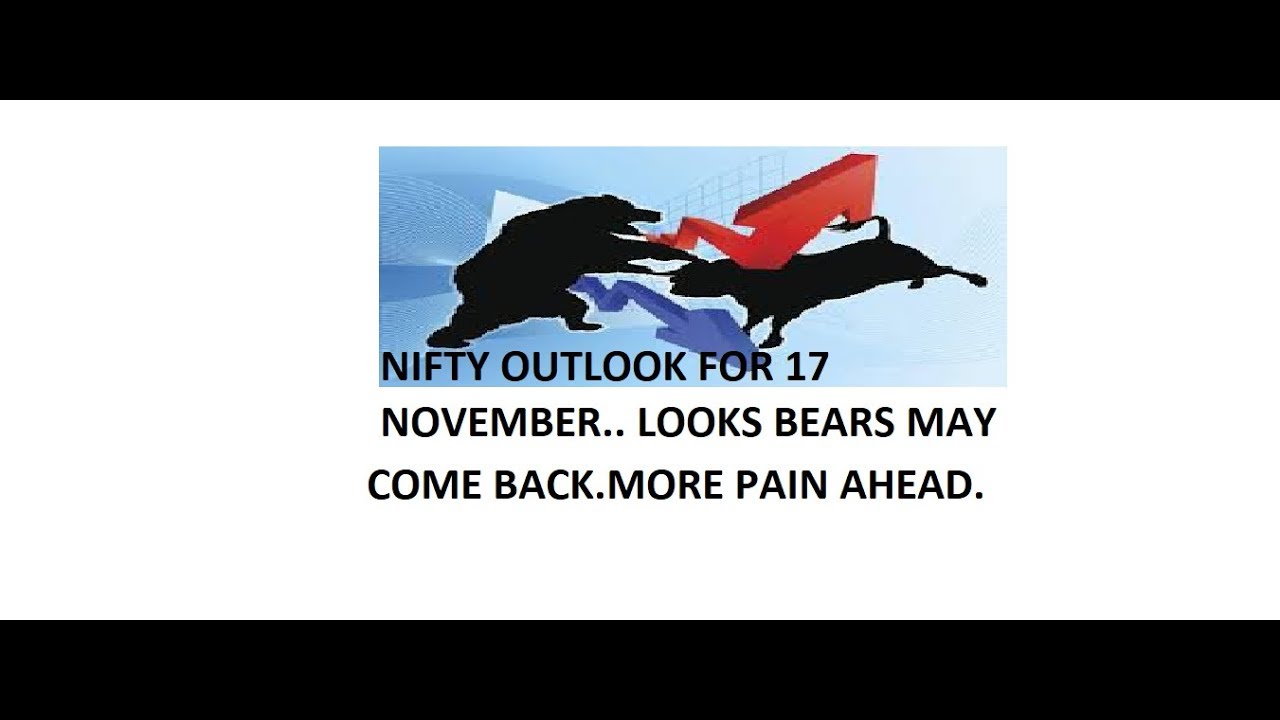 NIFTY OUTLOOK FOR 17 NOVEMBER.. LOOKS BEARS MAY COME BACK.MORE PAIN AHEAD.